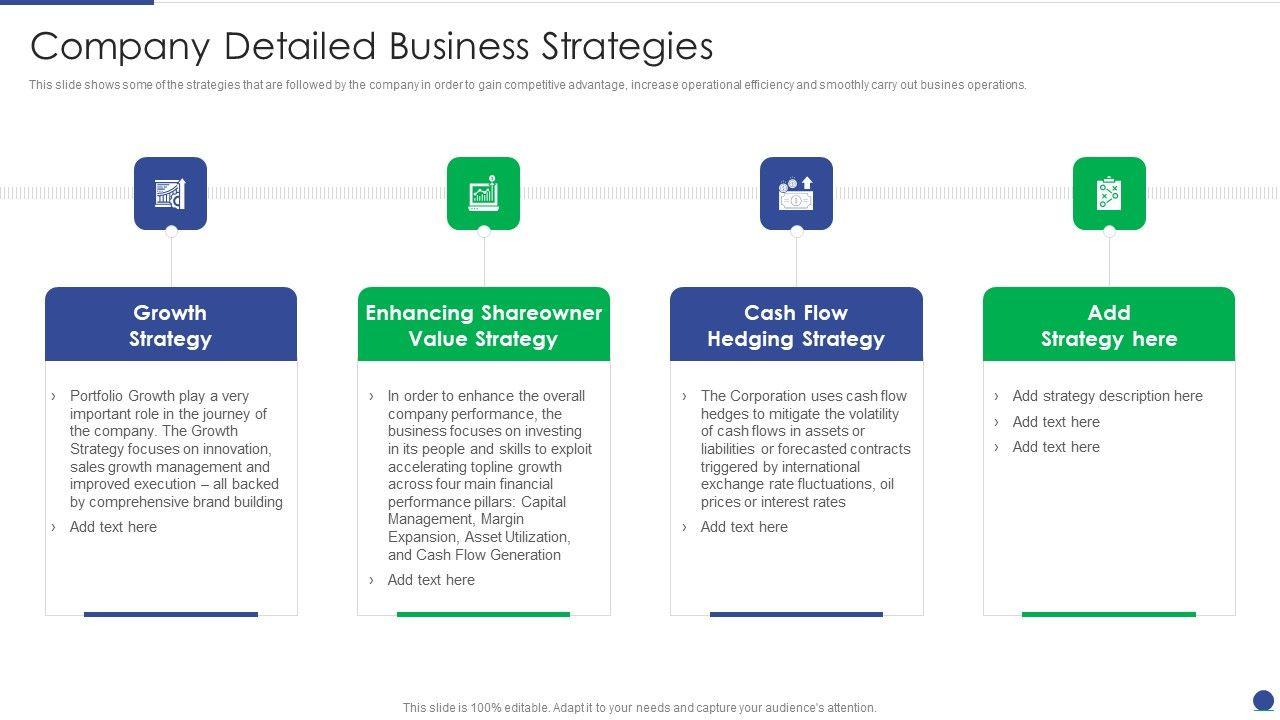 Company Detailed Business Strategies

This slide shows some of the strategies that are followed by the company in order to gain competitive advantage, increase operational efficiency and smoothly carry out busines operations.

Growth Strategy

› Portfolio Growth play a very important role in the journey of the company. The Growth Strategy focuses on innovation, sales growth management and improved execution – all backed by comprehensive brand building

› Add text here

Enhancing Shareowner Value Strategy

› In order to enhance the overall company performance, the business focuses on investing in its people and skills to exploit accelerating topline growth across four main financial performance pillars: Capital Management, Margin Expansion, Asset Utilization, and Cash Flow Generation

› Add text here

Cash Flow Hedging Strategy

› The Corporation uses cash flow hedges to mitigate the volatility of cash flows in assets or liabilities or forecasted contracts triggered by international exchange rate fluctuations, oil prices or interest rates

› Add text here

Add Strategy here

› Add strategy description here

› Add text here

› Add text here

This slide is 100% editable. Adapt it to your needs and capture your audience's attention.